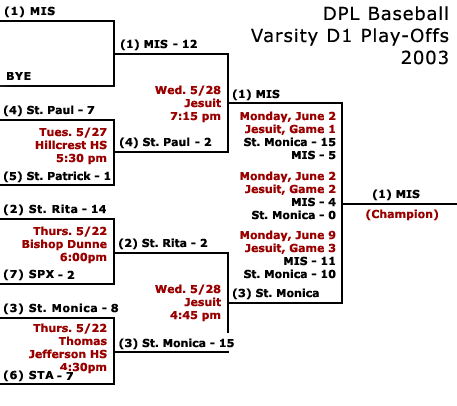 DPL Baseball
Varsity D1 Play-Offs
2003

(1) MIS

BYE

(4) St. Paul - 7

Tues. 5/27
Hillcrest HS
5:30 pm

(5) St. Patrick - 1

(2) St. Rita - 14

Thurs. 5/22
Bishop Dunne
6:00pm

(7) SPX - 2

(3) St. Monica - 8

Thurs. 5/22
Thomas
Jefferson HS
4:30pm

(6) STA - 7

(1) MIS - 12

Wed. 5/28
Jesuit
7:15 pm

(4) St. Paul - 2

(2) St. Rita - 2

Wed. 5/28
Jesuit
4:45 pm

(3) St. Monica - 15

(1) MIS

Monday, June 2
Jesuit, Game 1
St. Monica - 15
MIS - 5

Monday, June 2
Jesuit, Game 2
MIS - 4
St. Monica - 0

Monday, June 9
Jesuit, Game 3
MIS - 11
St. Monica - 10

(3) St. Monica

(1) MIS
(Champion)